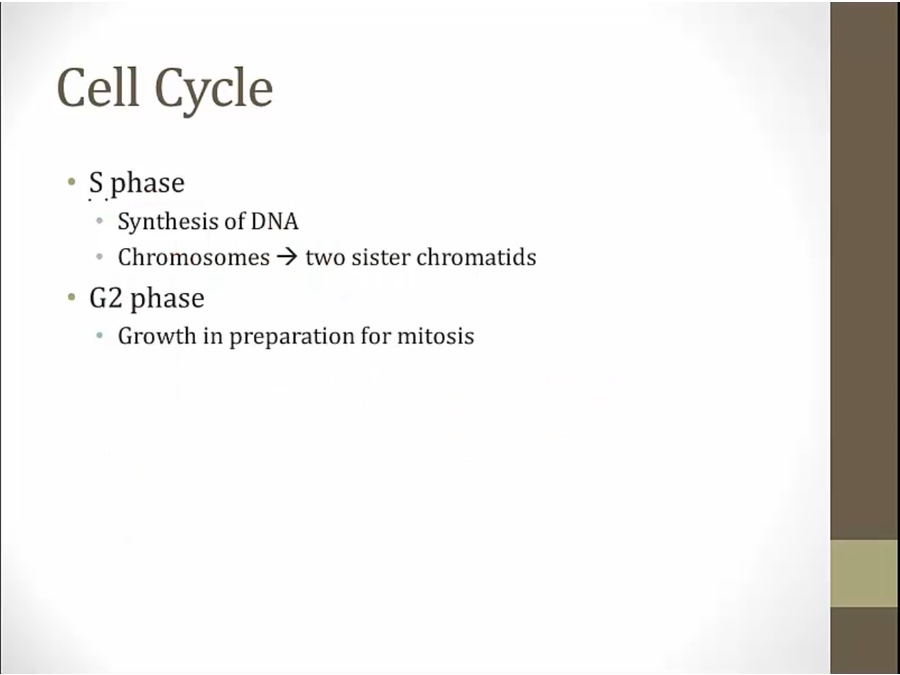 Cell Cycle

• S phase
  • Synthesis of DNA
  • Chromosomes → two sister chromatids
• G2 phase
  • Growth in preparation for mitosis